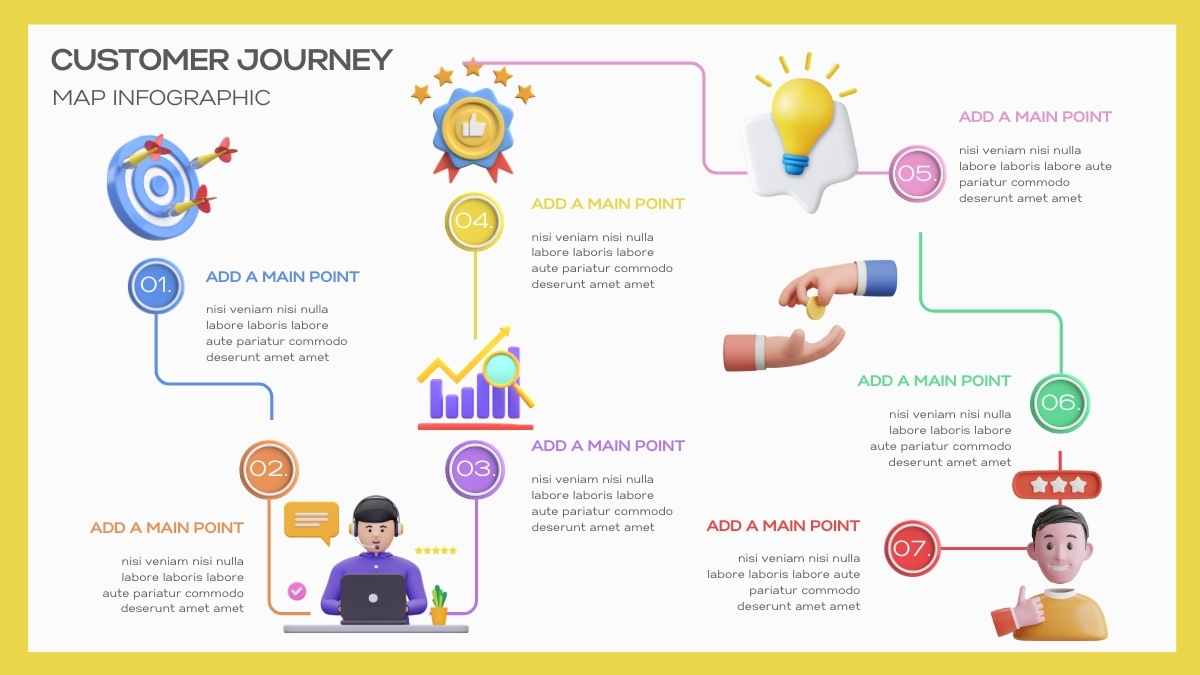 CUSTOMER JOURNEY

MAP INFOGRAPHIC

01.

ADD A MAIN POINT

nisi veniam nisi nulla labore laboris labore aute pariatur commodo deserunt amet amet

02.

ADD A MAIN POINT

nisi veniam nisi nulla labore laboris labore aute pariatur commodo deserunt amet amet

03.

ADD A MAIN POINT

nisi veniam nisi nulla labore laboris labore aute pariatur commodo deserunt amet amet

04.

ADD A MAIN POINT

nisi veniam nisi nulla labore laboris labore aute pariatur commodo deserunt amet amet

05.

ADD A MAIN POINT

nisi veniam nisi nulla labore laboris labore aute pariatur commodo deserunt amet amet

06.

ADD A MAIN POINT

nisi veniam nisi nulla labore laboris labore aute pariatur commodo deserunt amet amet

07.

ADD A MAIN POINT

nisi veniam nisi nulla labore laboris labore aute pariatur commodo deserunt amet amet